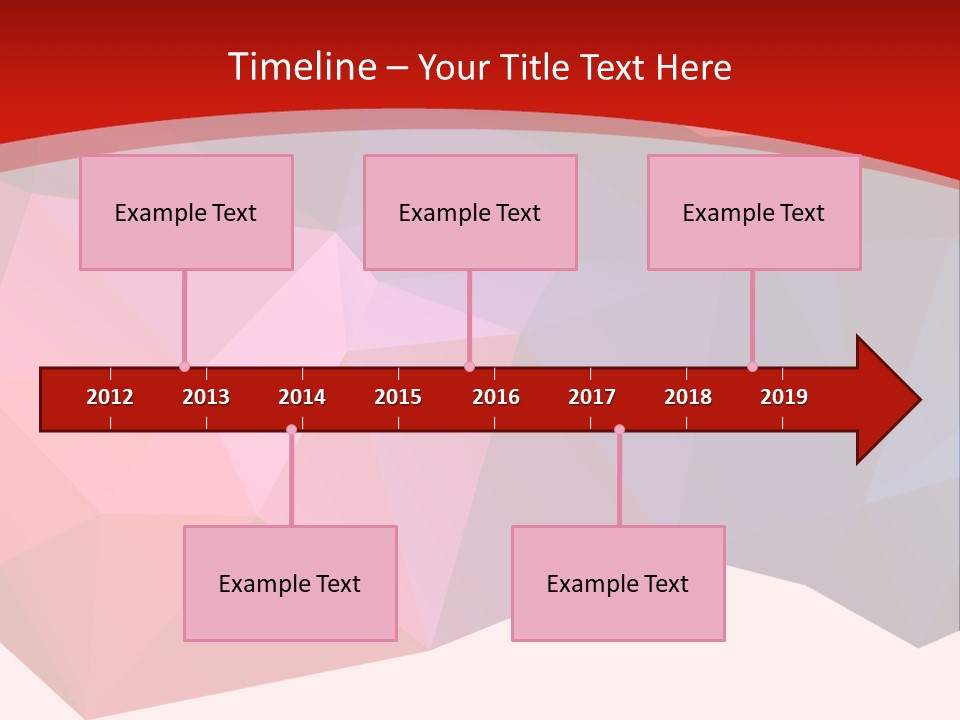 Timeline – Your Title Text Here

Example Text

Example Text

Example Text

2012 2013 2014 2015 2016 2017 2018 2019

Example Text

Example Text